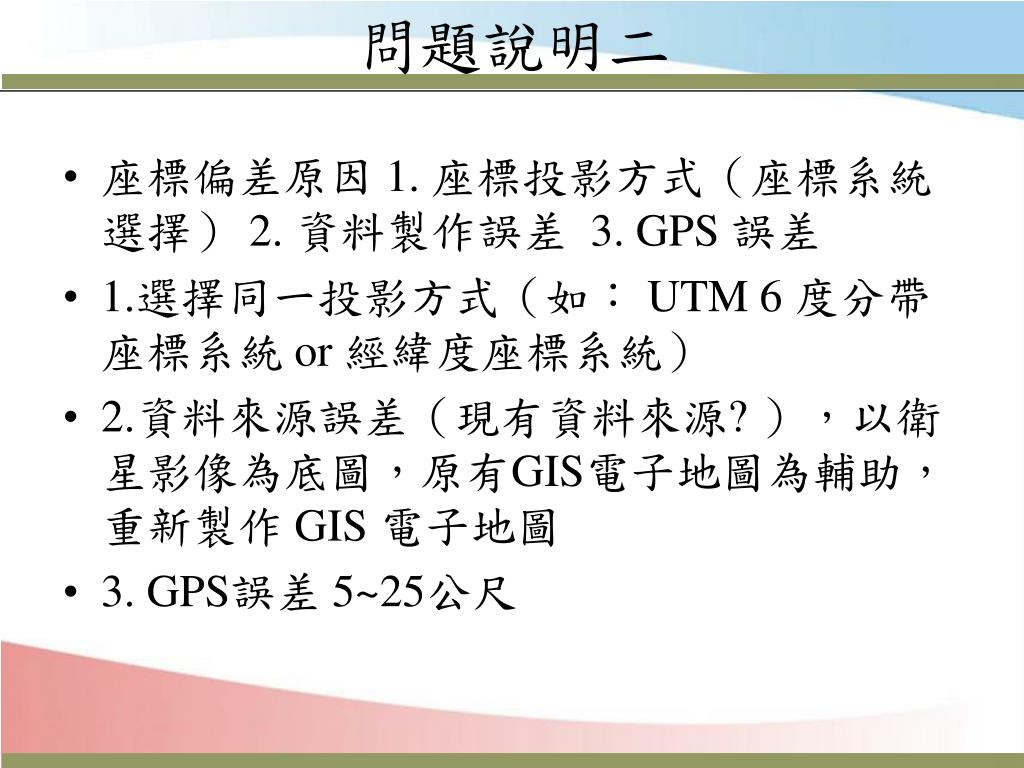 問題說明二

• 座標偏差原因 1. 座標投影方式（座標系統選擇） 2. 資料製作誤差 3. GPS 誤差

• 1.選擇同一投影方式（如： UTM 6 度分帶座標系統 or 經緯度座標系統）

• 2.資料來源誤差（現有資料來源? ），以衛星影像為底圖，原有GIS電子地圖為輔助，重新製作 GIS 電子地圖

• 3. GPS誤差 5~25公尺